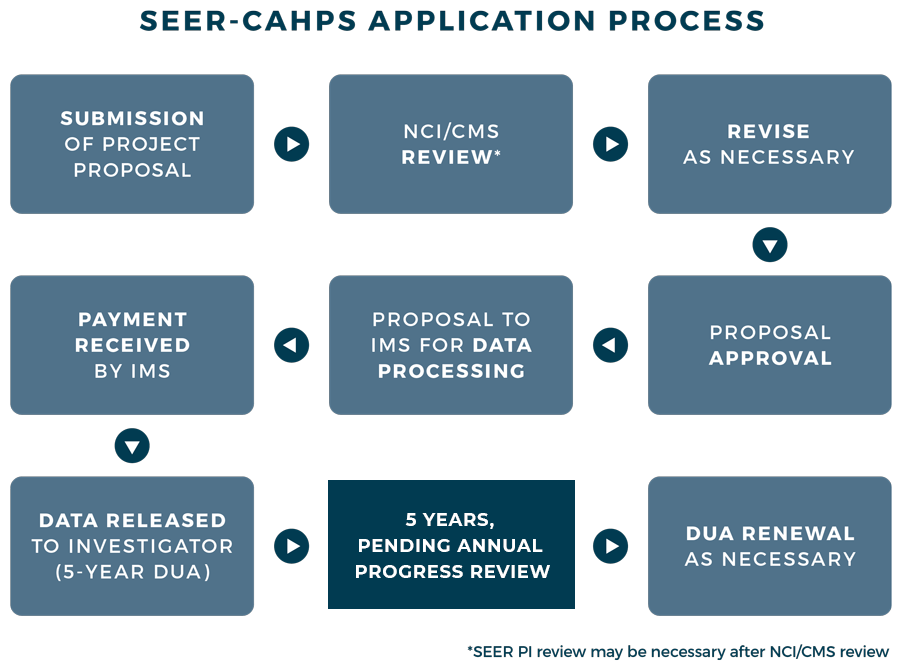 SEER-CAHPS APPLICATION PROCESS

SUBMISSION OF PROJECT PROPOSAL

NCI/CMS REVIEW*

REVISE AS NECESSARY

PROPOSAL APPROVAL

PROPOSAL TO IMS FOR DATA PROCESSING

PAYMENT RECEIVED BY IMS

DATA RELEASED TO INVESTIGATOR (5-YEAR DUA)

5 YEARS, PENDING ANNUAL PROGRESS REVIEW

DUA RENEWAL AS NECESSARY

*SEER PI review may be necessary after NCI/CMS review